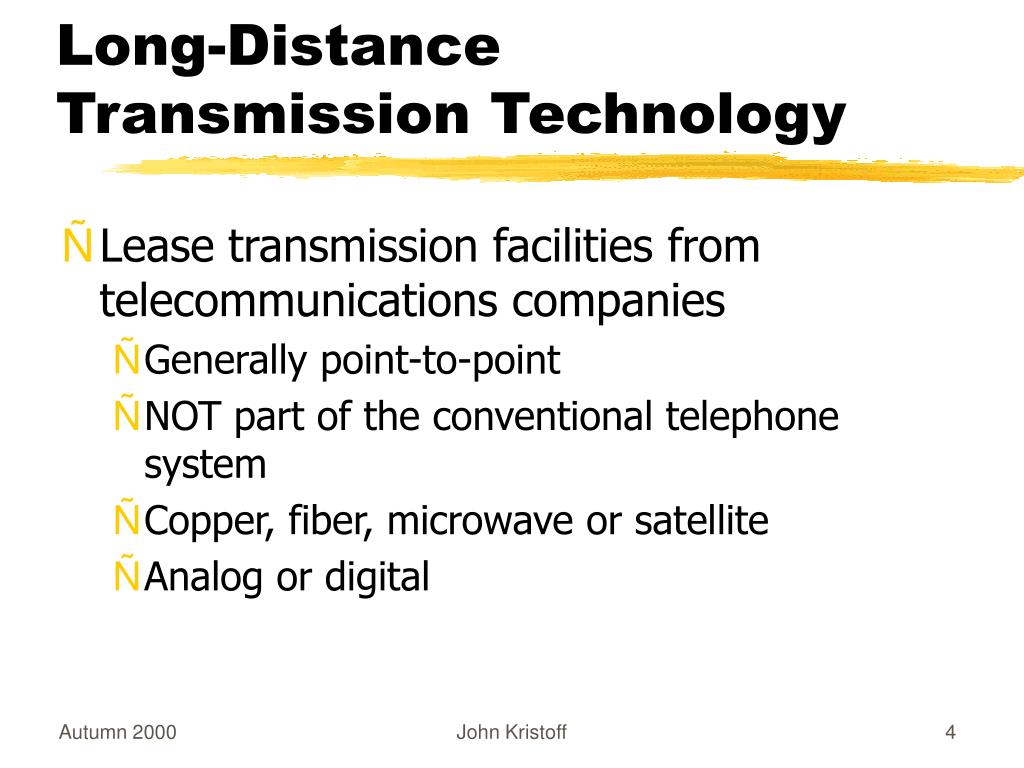 Long-Distance Transmission Technology

Ñ Lease transmission facilities from telecommunications companies

Ñ Generally point-to-point

Ñ NOT part of the conventional telephone system

Ñ Copper, fiber, microwave or satellite

Ñ Analog or digital

Autumn 2000

John Kristoff

4